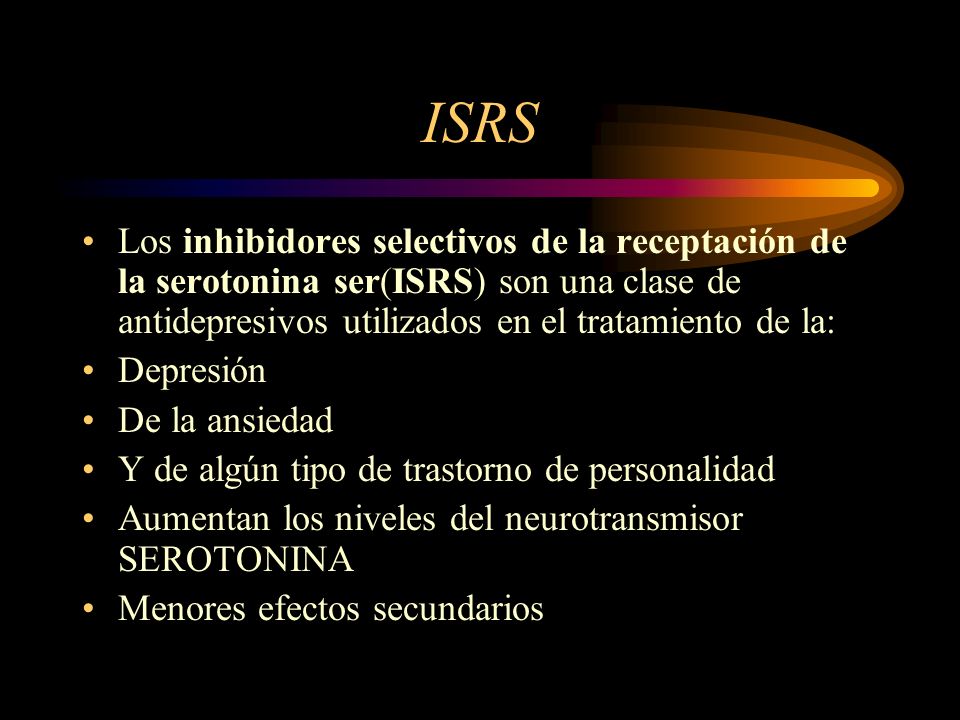 ISRS

• Los inhibidores selectivos de la receptación de la serotonina ser(ISRS) son una clase de antidepresivos utilizados en el tratamiento de la:
• Depresión
• De la ansiedad
• Y de algún tipo de trastorno de personalidad
• Aumentan los niveles del neurotransmisor SEROTONINA
• Menores efectos secundarios